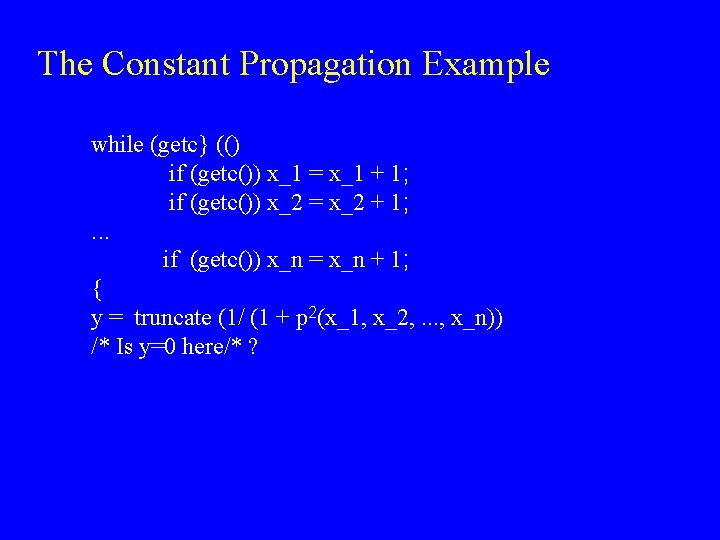 The Constant Propagation Example

while (getc} (()
if (getc()) x_1 = x_1 + 1;
if (getc()) x_2 = x_2 + 1;
...
if (getc()) x_n = x_n + 1;
{
y = truncate (1/ (1 + p$^2$(x_1, x_2, ..., x_n))
/* Is y=0 here/* ?